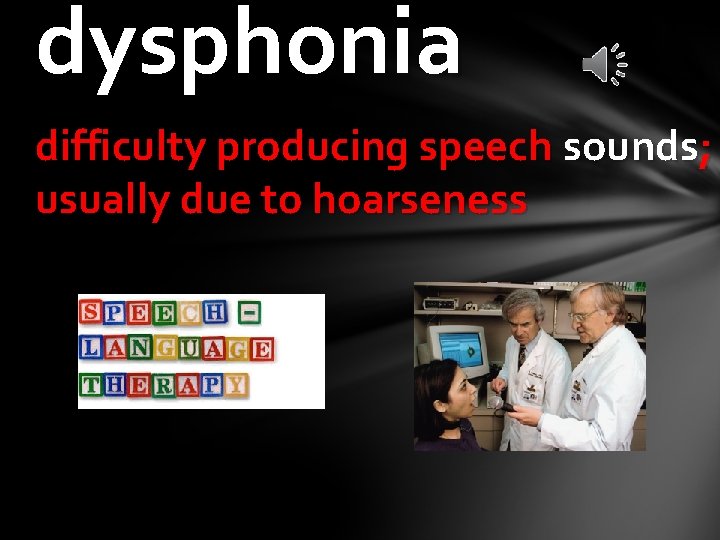 dysphonia

difficulty producing speech sounds; usually due to hoarseness

SPEECH - LANGUAGE THERAPY